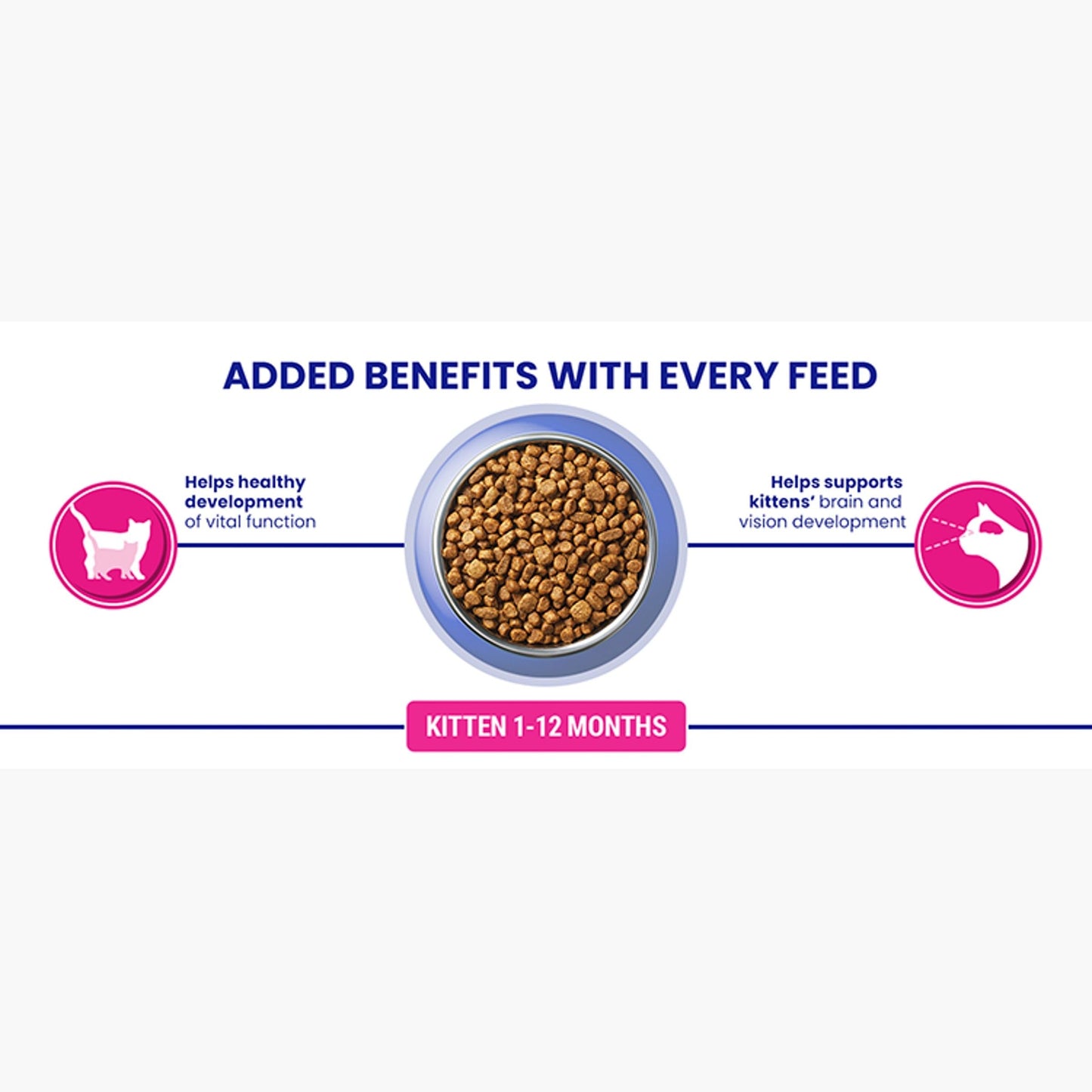 ADDED BENEFITS WITH EVERY FEED

Helps healthy development of vital function

Helps supports kittens' brain and vision development

KITTEN 1-12 MONTHS